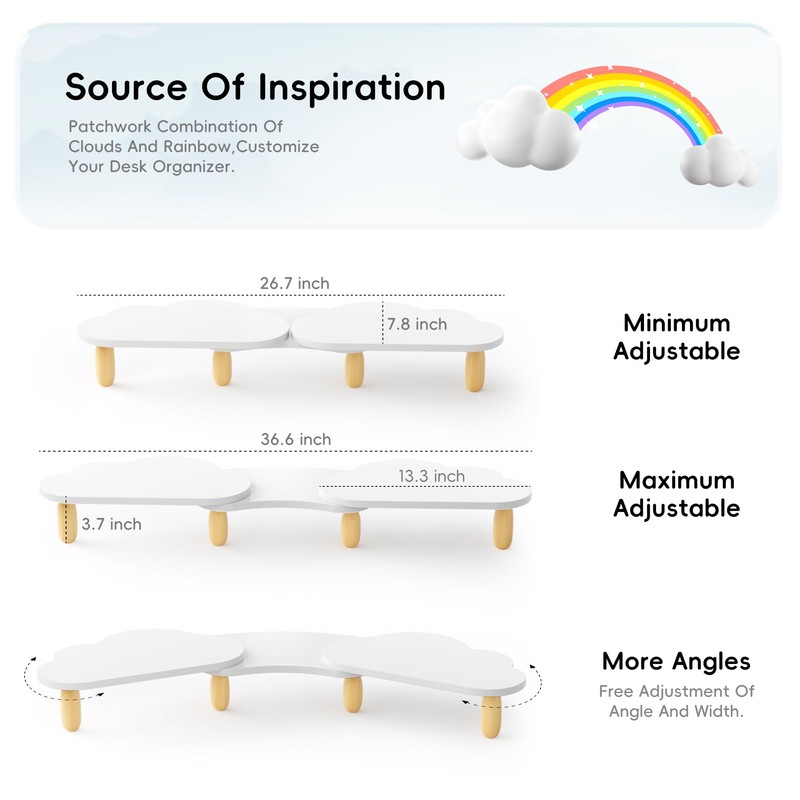 Source Of Inspiration

Patchwork Combination Of Clouds And Rainbow,Customize Your Desk Organizer.

26.7 inch

7.8 inch

Minimum Adjustable

36.6 inch

13.3 inch

3.7 inch

Maximum Adjustable

More Angles

Free Adjustment Of Angle And Width.